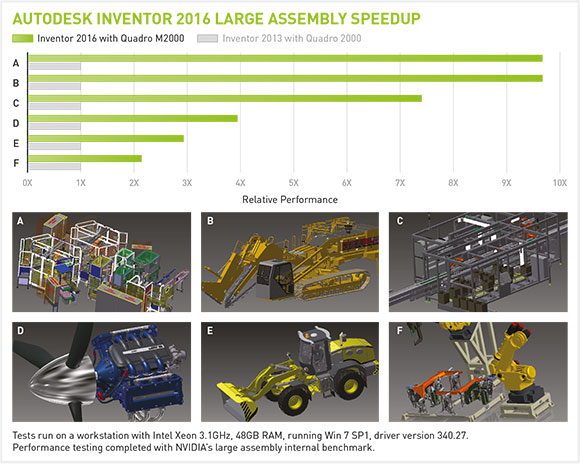 AUTODESK INVENTOR 2016 LARGE ASSEMBLY SPEEDUP

Inventor 2016 with Quadro M2000
Inventor 2013 with Quadro 2000

A
B
C
D
E
F

0X 1X 2X 3X 4X 5X 6X 7X 8X 9X 10X

Relative Performance

A
B
C
D
E
F

Tests run on a workstation with Intel Xeon 3.1GHz, 48GB RAM, running Win 7 SP1, driver version 340.27.
Performance testing completed with NVIDIA's large assembly internal benchmark.